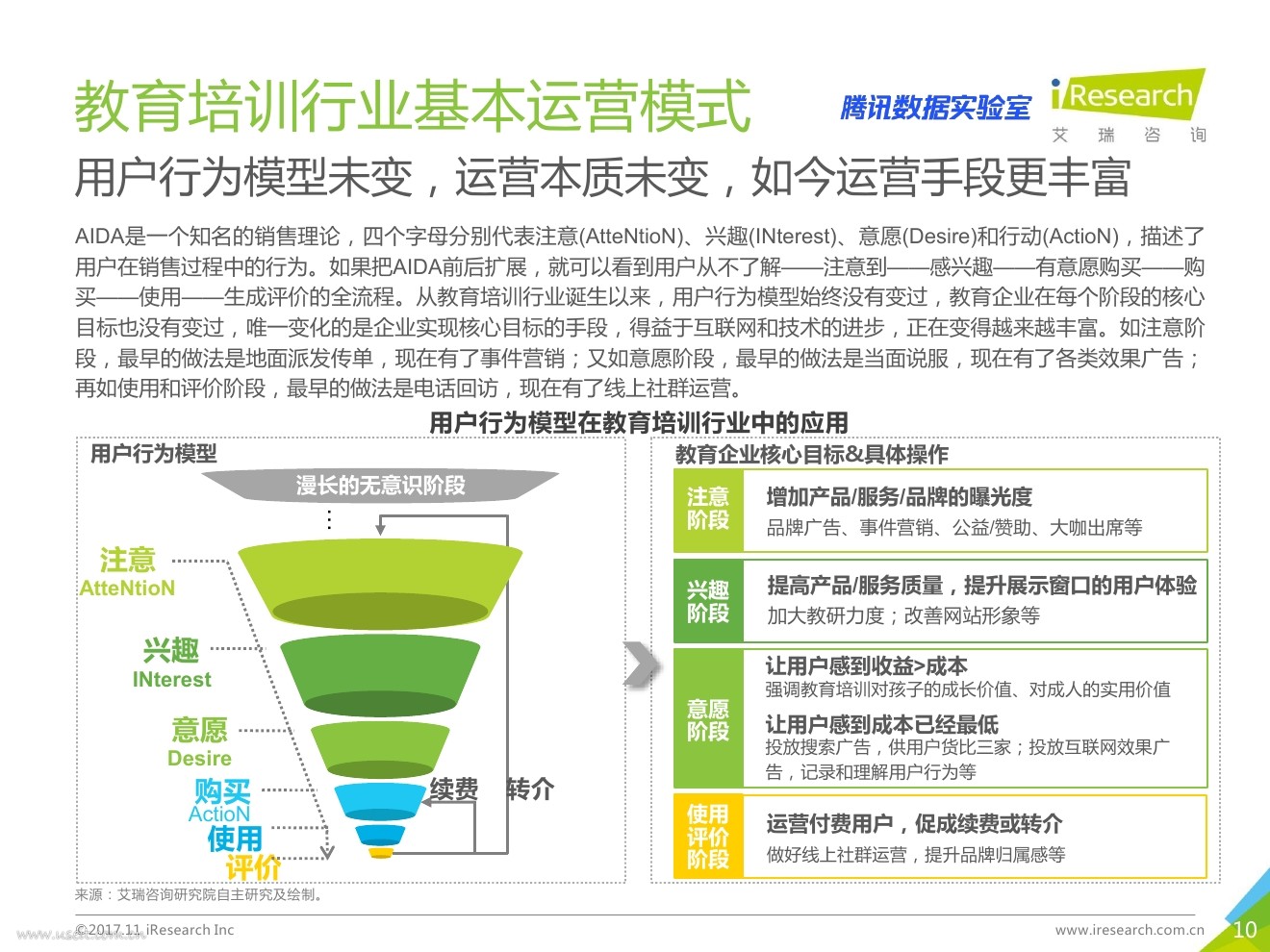 教育培训行业基本运营模式

腾讯数据实验室

iResearch
艾 瑞 咨 询

用户行为模型未变，运营本质未变，如今运营手段更丰富

AIDA是一个知名的销售理论，四个字母分别代表注意(AtteNtioN)、兴趣(INterest)、意愿(Desire)和行动(ActioN)，描述了用户在销售过程中的行为。如果把AIDA前后扩展，就可以看到用户从不了解——注意到——感兴趣——有意愿购买——购买——使用——生成评价的全流程。从教育培训行业诞生以来，用户行为模型始终没有变过，教育企业在每个阶段的核心目标也没有变过，唯一变化的是企业实现核心目标的手段，得益于互联网和技术的进步，正在变得越来越丰富。如注意阶段，最早的做法是地面派发传单，现在有了事件营销；又如意愿阶段，最早的做法是当面说服，现在有了各类效果广告；再如使用和评价阶段，最早的做法是电话回访，现在有了线上社群运营。

用户行为模型在教育培训行业中的应用

用户行为模型

漫长的无意识阶段

注意
AtteNtioN

兴趣
INterest

意愿
Desire

购买
ActioN

使用

评价

续费

转介

教育企业核心目标&具体操作

注意阶段

增加产品/服务/品牌的曝光度
品牌广告、事件营销、公益/赞助、大咖出席等

兴趣阶段

提高产品/服务质量，提升展示窗口的用户体验
加大教研力度；改善网站形象等

意愿阶段

让用户感到收益>成本
强调教育培训对孩子的成长价值、对成人的实用价值

让用户感到成本已经最低
投放搜索广告，供用户货比三家；投放互联网效果广告，记录和理解用户行为等

使用评价阶段

运营付费用户，促成续费或转介
做好线上社群运营，提升品牌归属感等

来源：艾瑞咨询研究院自主研究及绘制。

©2017.11 iResearch Inc

www.iresearch.com.cn

10